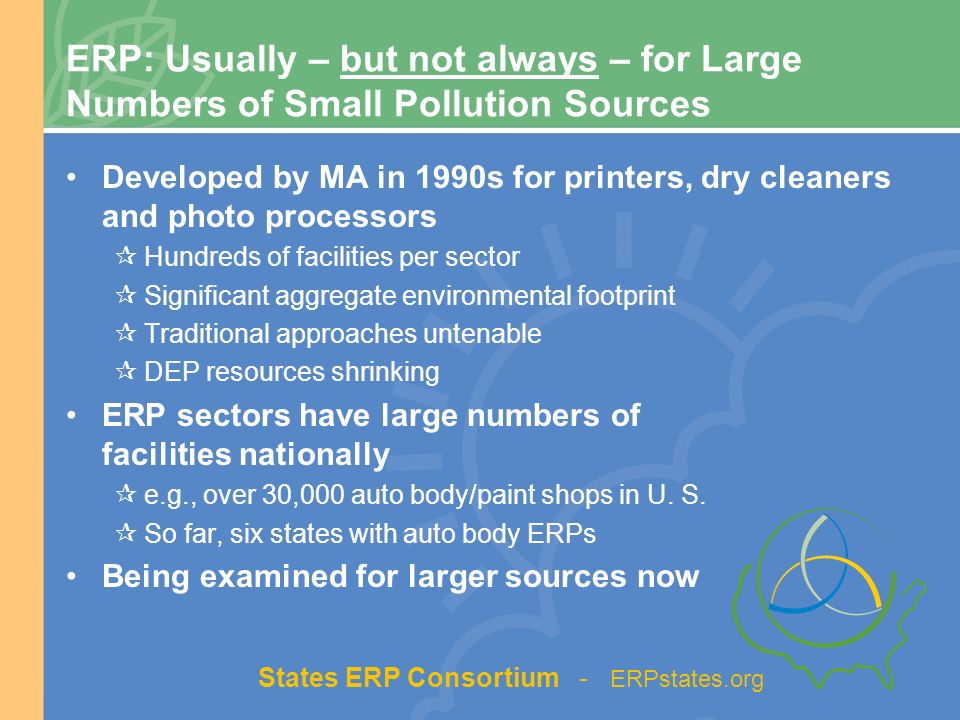 ERP: Usually – but not always – for Large Numbers of Small Pollution Sources

• Developed by MA in 1990s for printers, dry cleaners and photo processors
  ☆ Hundreds of facilities per sector
  ☆ Significant aggregate environmental footprint
  ☆ Traditional approaches untenable
  ☆ DEP resources shrinking
• ERP sectors have large numbers of facilities nationally
  ☆ e.g., over 30,000 auto body/paint shops in U. S.
  ☆ So far, six states with auto body ERPs
• Being examined for larger sources now

States ERP Consortium - ERPstates.org